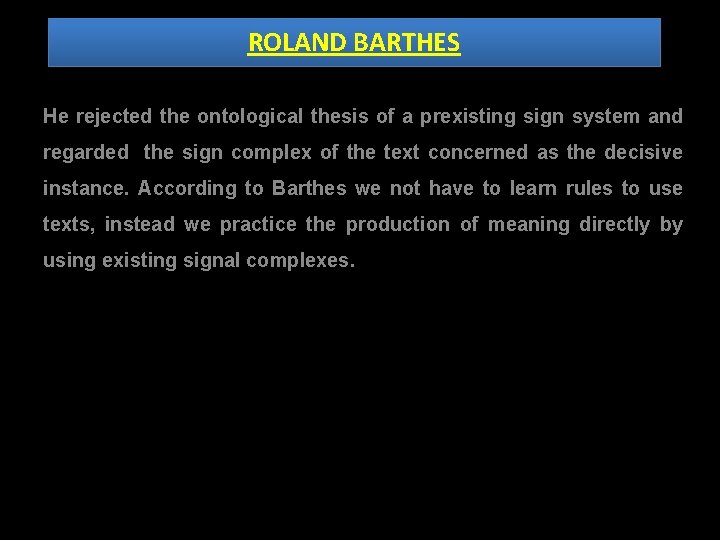 ROLAND BARTHES

He rejected the ontological thesis of a prexisting sign system and regarded the sign complex of the text concerned as the decisive instance. According to Barthes we not have to learn rules to use texts, instead we practice the production of meaning directly by using existing signal complexes.